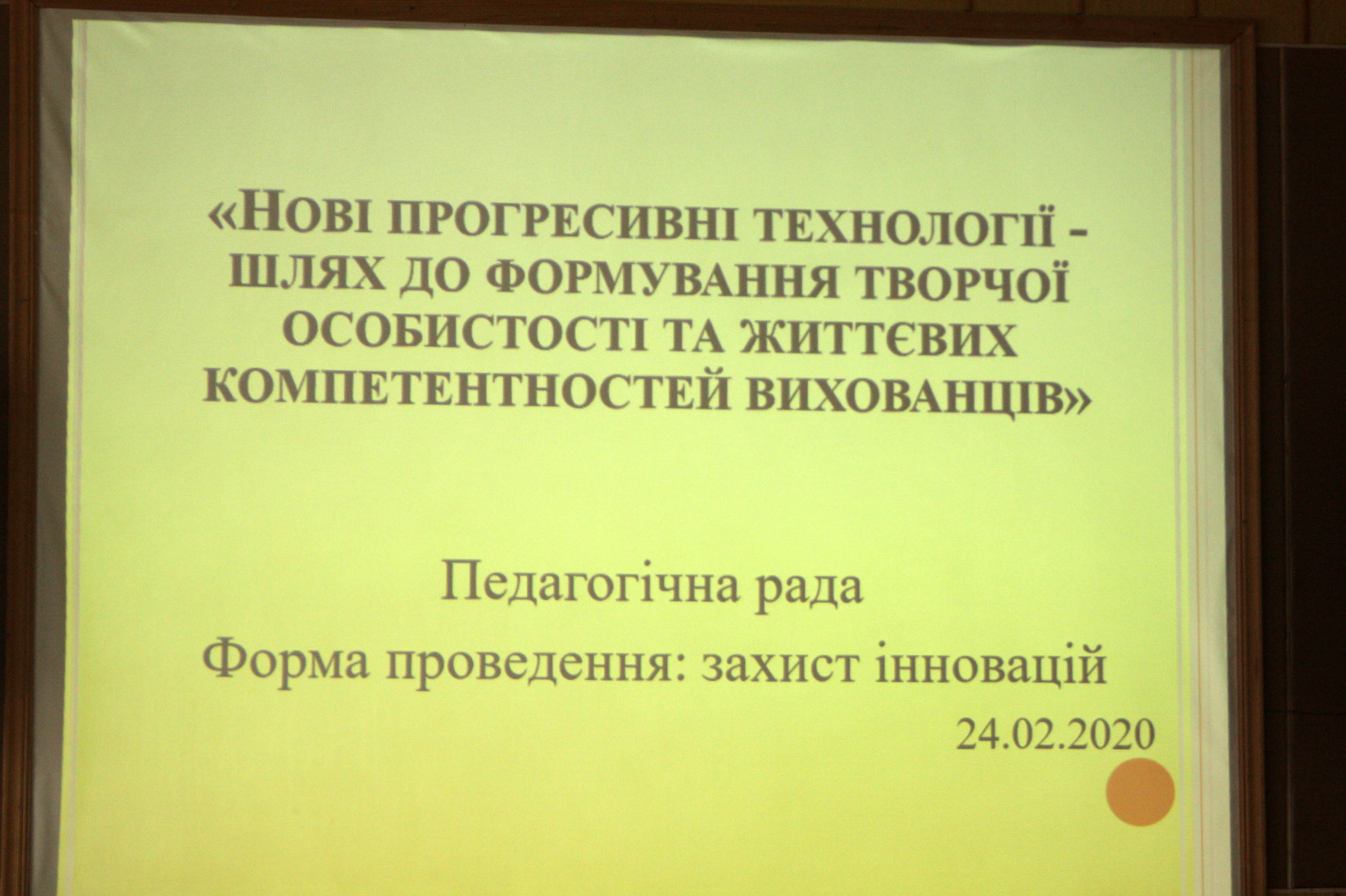 «НОВІ ПРОГРЕСИВНІ ТЕХНОЛОГІЇ - ШЛЯХ ДО ФОРМУВАННЯ ТВОРЧОЇ ОСОБИСТОСТІ ТА ЖИТТЄВИХ КОМПЕТЕНТНОСТЕЙ ВИХОВАНЦІВ»

Педагогічна рада

Форма проведення: захист інновацій

24.02.2020